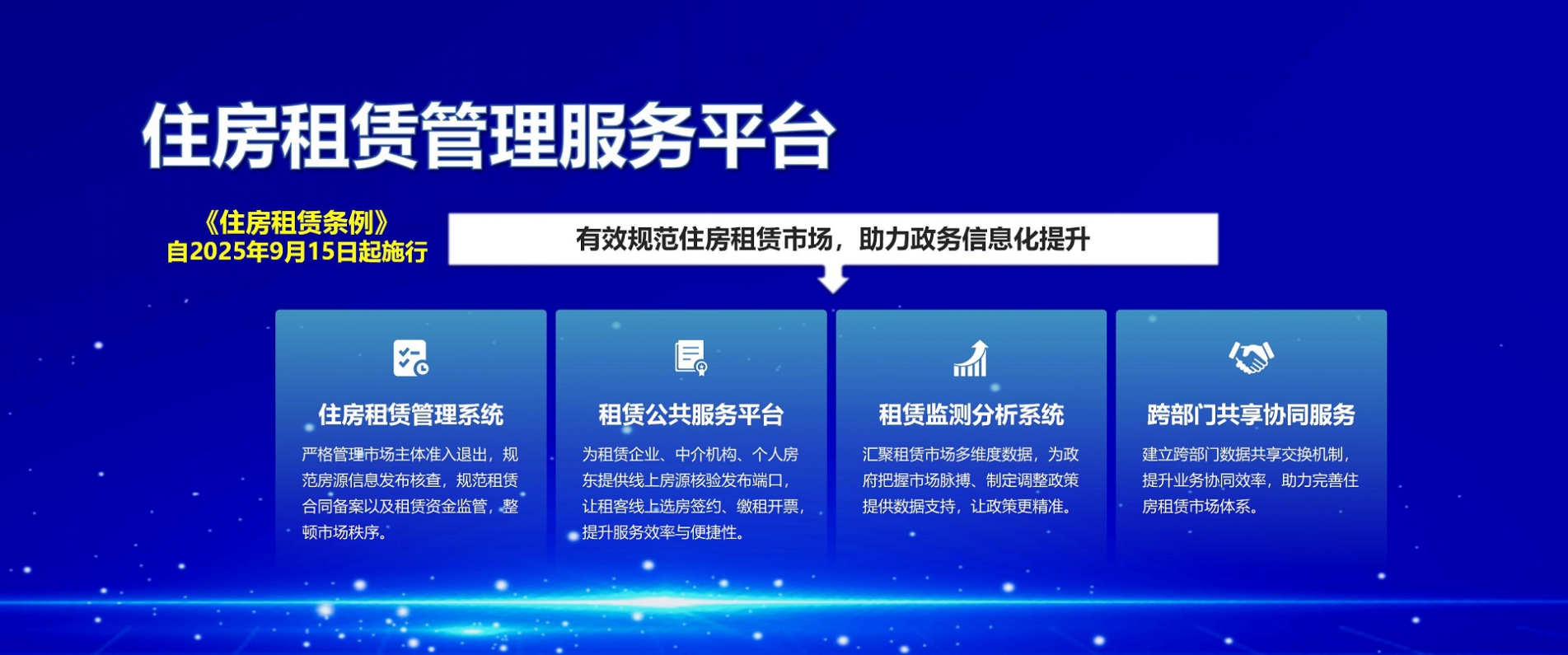 住房租赁管理服务平台

《住房租赁条例》
自2025年9月15日起施行

有效规范住房租赁市场，助力政务信息化提升

住房租赁管理系统

严格管理市场主体准入退出，规范房源信息发布核查，规范租赁合同备案以及租赁资金监管，整顿市场秩序。

租赁公共服务平台

为租赁企业、中介机构、个人房东提供线上房源核验发布端口，让租客线上选房签约、缴租开票，提升服务效率与便捷性。

租赁监测分析系统

汇聚租赁市场多维度数据，为政府把握市场脉搏、制定调整政策提供数据支持，让政策更精准。

跨部门共享协同服务

建立跨部门数据共享交换机制，提升业务协同效率，助力完善住房租赁市场体系。